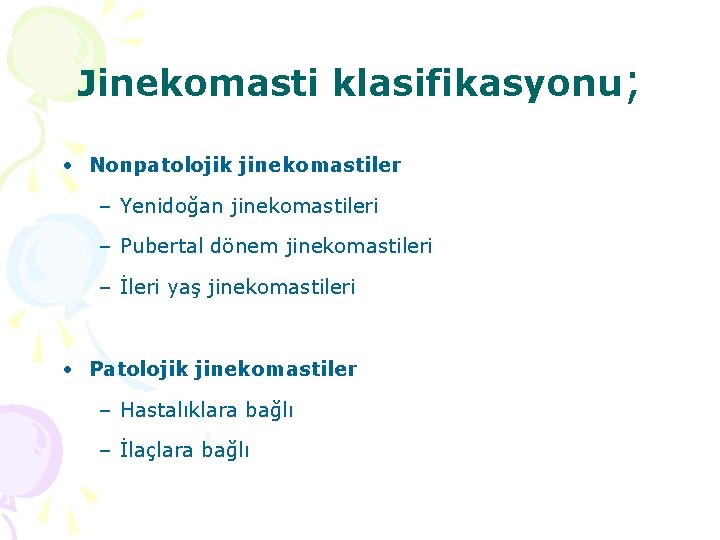 Jinekomasti klasifikasyonu;

• Nonpatolojik jinekomastiler
– Yenidoğan jinekomastileri
– Pubertal dönem jinekomastileri
– İleri yaş jinekomastileri

• Patolojik jinekomastiler
– Hastalıklara bağlı
– İlaçlara bağlı